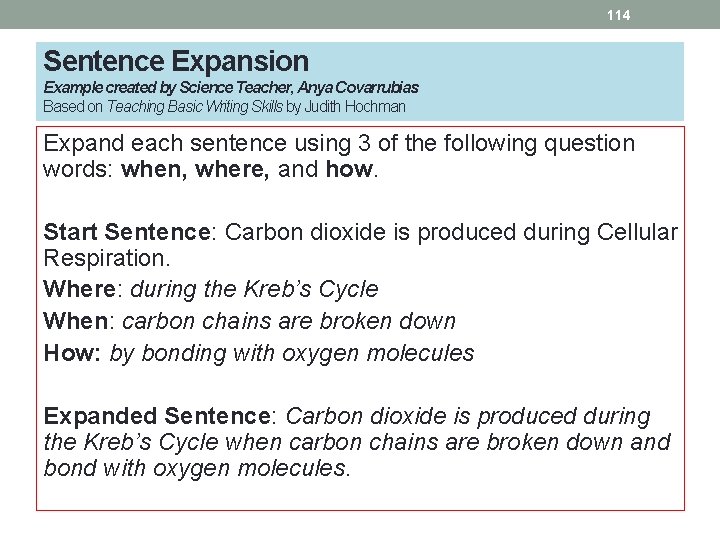 114

Sentence Expansion
Example created by Science Teacher, Anya Covarrubias
Based on Teaching Basic Writing Skills by Judith Hochman

Expand each sentence using 3 of the following question words: when, where, and how.

Start Sentence: Carbon dioxide is produced during Cellular Respiration.
Where: during the Kreb's Cycle
When: carbon chains are broken down
How: by bonding with oxygen molecules

Expanded Sentence: Carbon dioxide is produced during the Kreb's Cycle when carbon chains are broken down and bond with oxygen molecules.